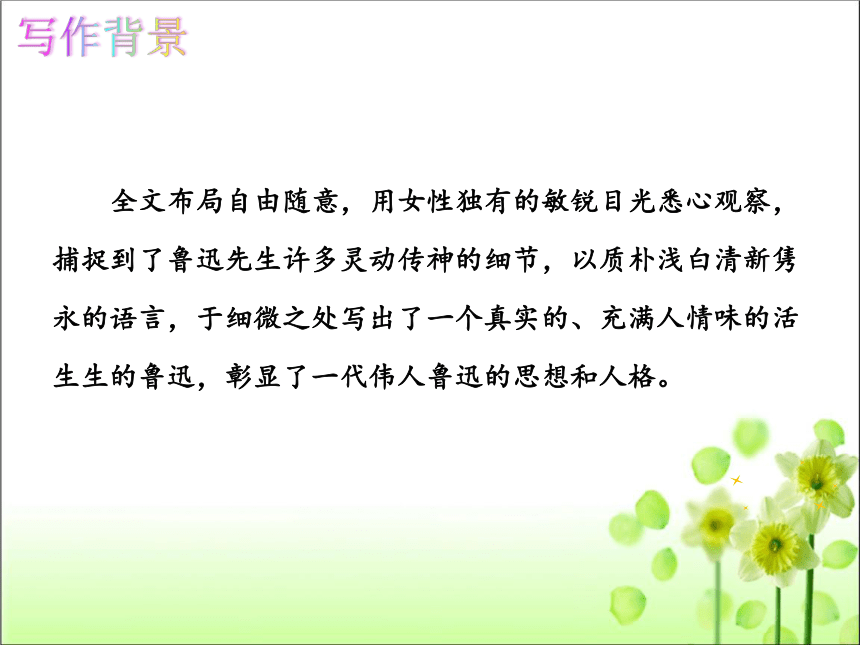 写作背景

全文布局自由随意，用女性独有的敏锐目光悉心观察，捕捉到了鲁迅先生许多灵动传神的细节，以质朴浅白清新隽永的语言，于细微之处写出了一个真实的、充满人情味的活生生的鲁迅，彰显了一代伟人鲁迅的思想和人格。